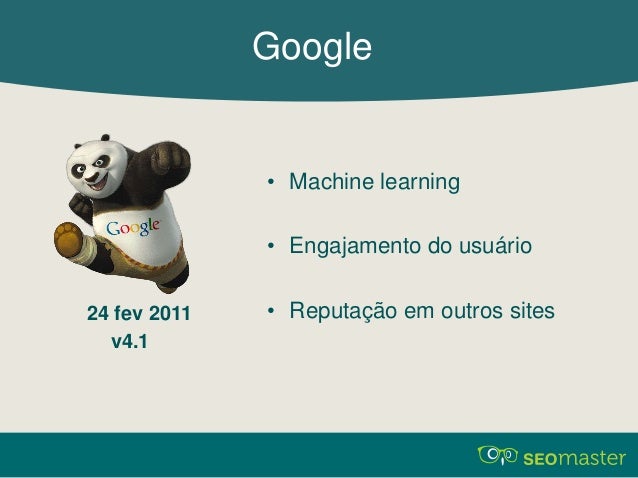 Google

Google

24 fev 2011
v4.1

• Machine learning

• Engajamento do usuário

• Reputação em outros sites

SEOmaster